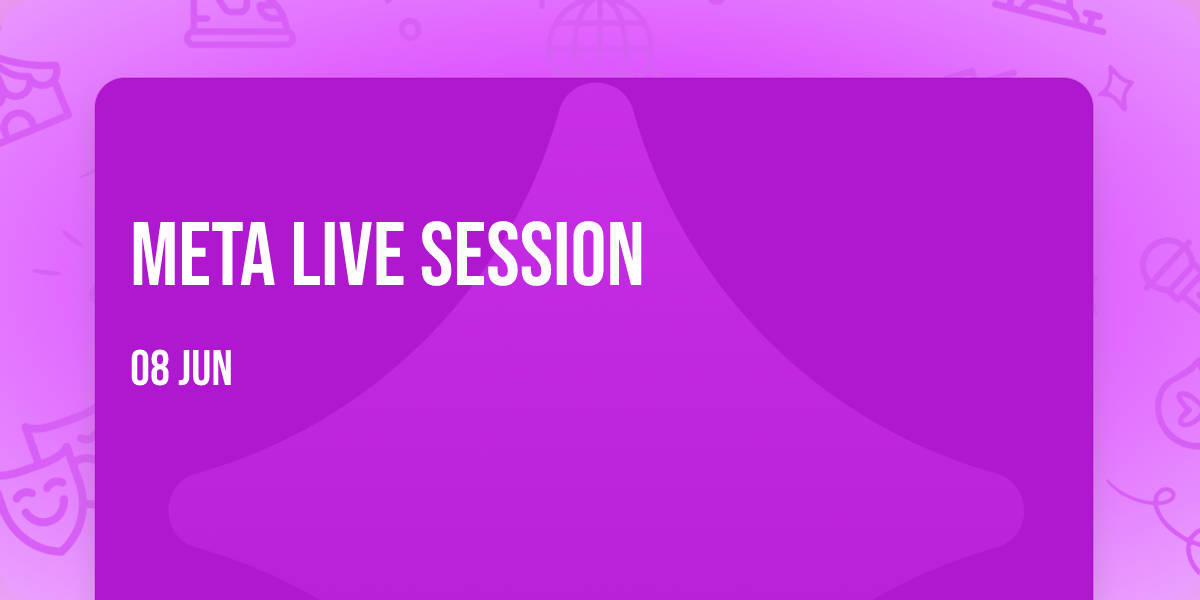 META LIVE SESSION

08 JUN